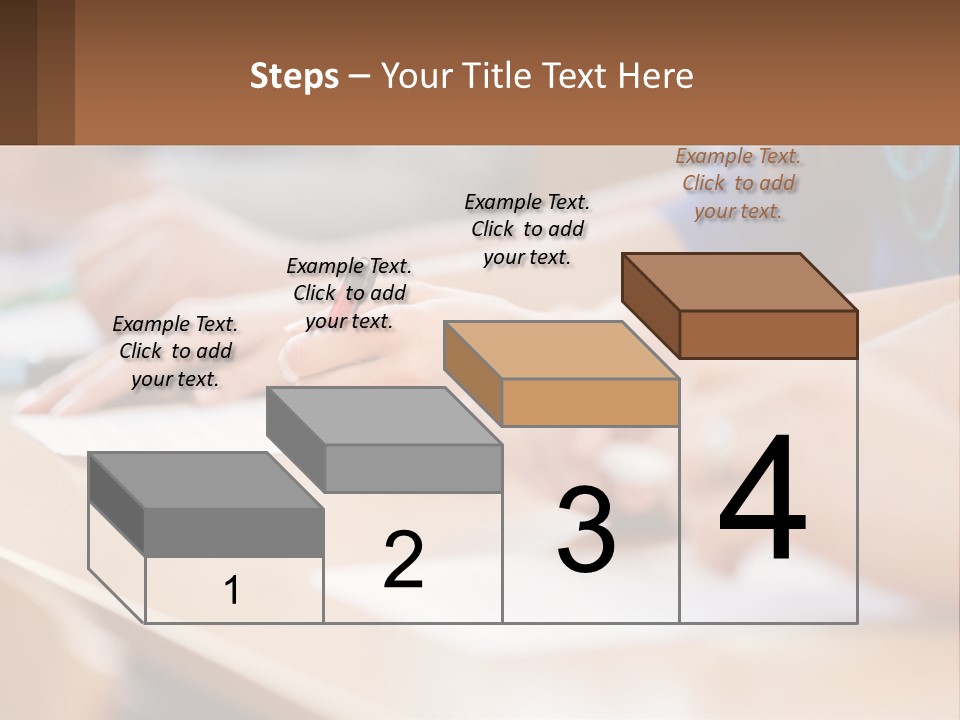 Steps – Your Title Text Here

Example Text. Click to add your text.

Example Text. Click to add your text.

Example Text. Click to add your text.

Example Text. Click to add your text.

1

2

3

4